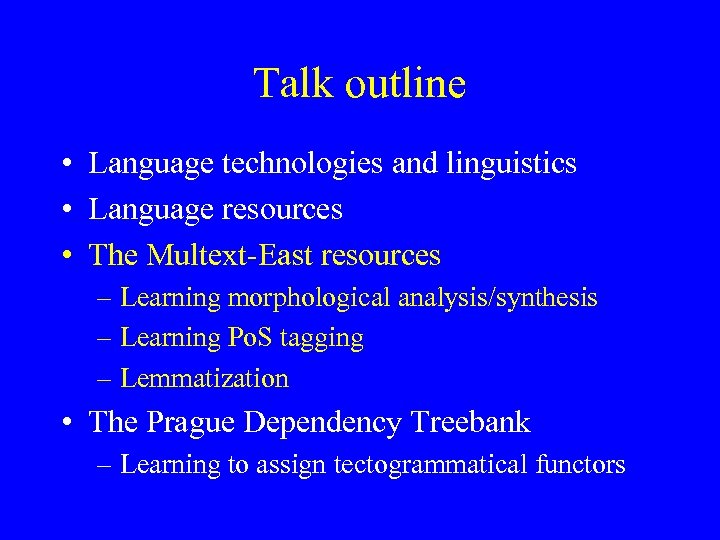 Talk outline

• Language technologies and linguistics
• Language resources
• The Multext-East resources
– Learning morphological analysis/synthesis
– Learning PoS tagging
– Lemmatization
• The Prague Dependency Treebank
– Learning to assign tectogrammatical functors